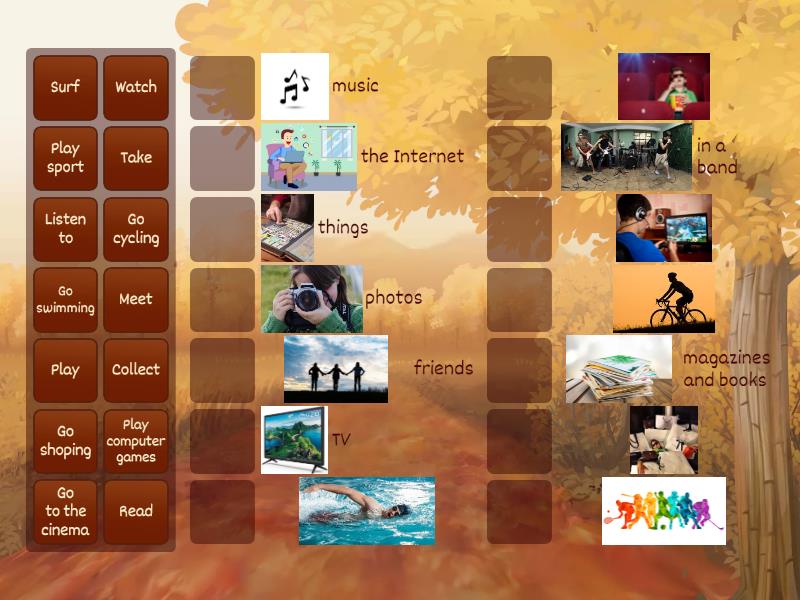 Surf
Watch
Play sport
Take
Listen to
Go cycling
Go swimming
Meet
Play
Collect
Go shoping
Play computer games
Go to the cinema
Read

music
the Internet
things
photos
friends
TV

in a band
magazines and books